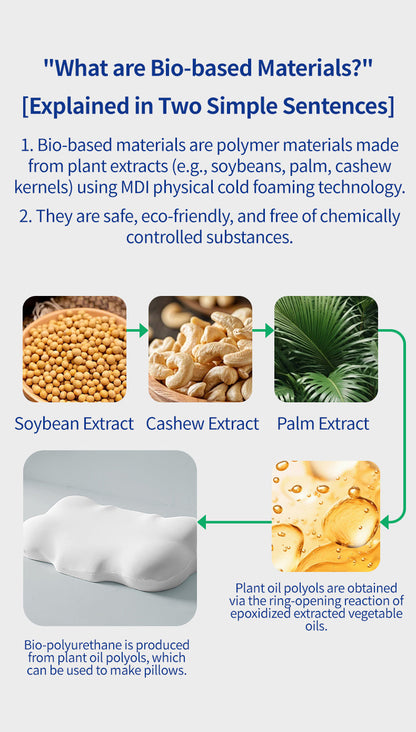 "What are Bio-based Materials?"
[Explained in Two Simple Sentences]

1. Bio-based materials are polymer materials made from plant extracts (e.g., soybeans, palm, cashew kernels) using MDI physical cold foaming technology.

2. They are safe, eco-friendly, and free of chemically controlled substances.

Soybean Extract

Cashew Extract

Palm Extract

Plant oil polyols are obtained via the ring-opening reaction of epoxidized extracted vegetable oils.

Bio-polyurethane is produced from plant oil polyols, which can be used to make pillows.